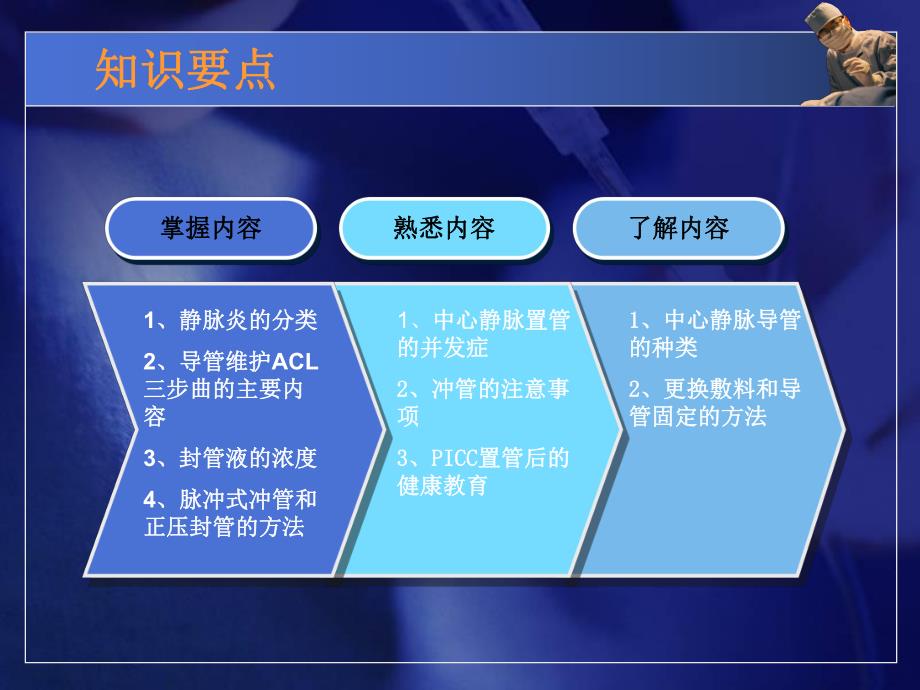 知识要点

掌握内容

熟悉内容

了解内容

1、静脉炎的分类

2、导管维护ACL三步曲的主要内容

3、封管液的浓度

4、脉冲式冲管和正压封管的方法

1、中心静脉置管的并发症

2、冲管的注意事项

3、PICC置管后的健康教育

1、中心静脉导管的种类

2、更换敷料和导管固定的方法